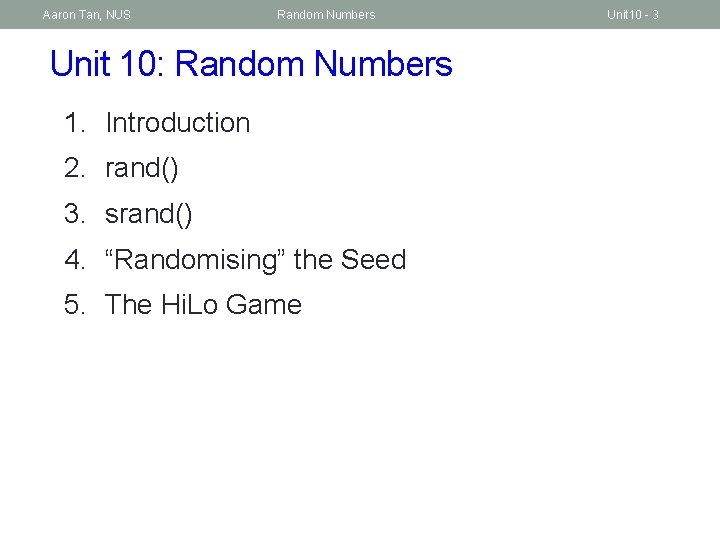 Aaron Tan, NUS Random Numbers Unit10 - 3

Unit 10: Random Numbers

1. Introduction
2. rand()
3. srand()
4. “Randomising” the Seed
5. The HiLo Game